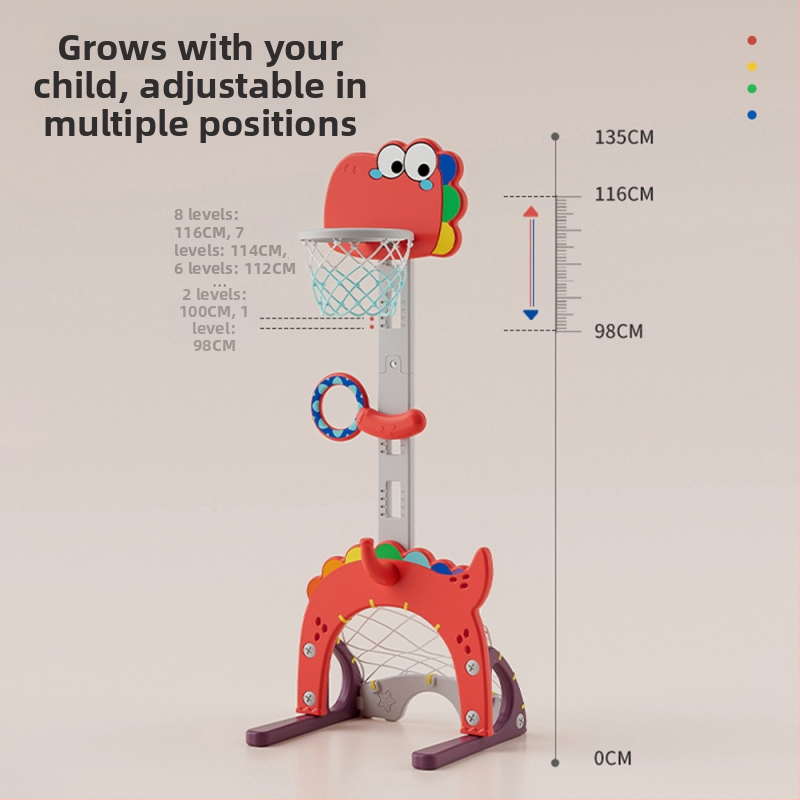 Grows with your child, adjustable in multiple positions

8 levels: 116CM, 7 levels: 114CM, 6 levels: 112CM ... 2 levels: 100CM, 1 level: 98CM

135CM
116CM
98CM
0CM